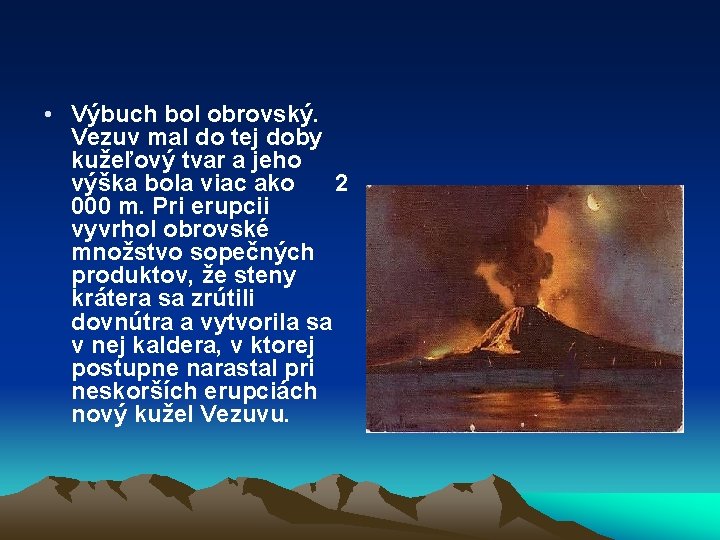 • Výbuch bol obrovský. Vezuv mal do tej doby kužeľový tvar a jeho výška bola viac ako 2 000 m. Pri erupcii vyvrhol obrovské množstvo sopečných produktov, že steny krátera sa zrútili dovnútra a vytvorila sa v nej kaldera, v ktorej postupne narastal pri neskorších erupciách nový kužel Vezuvu.